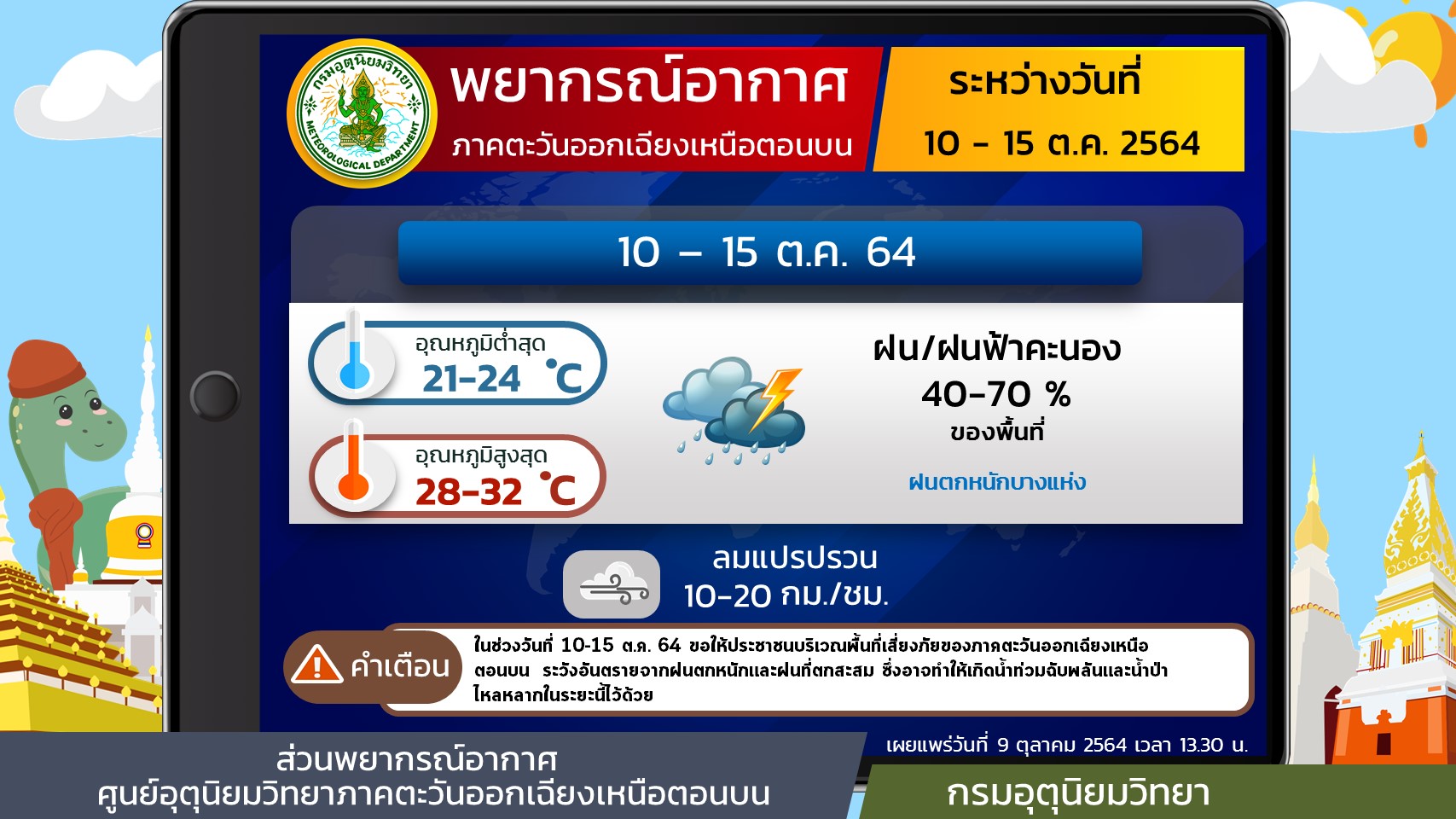 กรมอุตุนิยมวิทยา
METEOROLOGICAL DEPARTMENT

พยากรณ์อากาศ
ภาคตะวันออกเฉียงเหนือตอนบน

ระหว่างวันที่
10 - 15 ต.ค. 2564

10 – 15 ต.ค. 64

อุณหภูมิต่ำสุด
21-24 °C

อุณหภูมิสูงสุด
28-32 °C

ฝน/ฝนฟ้าคะนอง
40-70 %
ของพื้นที่

ฝนตกหนักบางแห่ง

ลมแปรปรวน
10-20 กม./ชม.

คำเตือน

ในช่วงวันที่ 10-15 ต.ค. 64 ขอให้ประชาชนบริเวณพื้นที่เสี่ยงภัยของภาคตะวันออกเฉียงเหนือตอนบน ระวังอันตรายจากฝนตกหนักและฝนที่ตกสะสม ซึ่งอาจทำให้เกิดน้ำท่วมฉับพลันและน้ำป่าไหลหลากในระยะนี้ไว้ด้วย

เผยแพร่วันที่ 9 ตุลาคม 2564 เวลา 13.30 น.

ส่วนพยากรณ์อากาศ
ศูนย์อุตุนิยมวิทยาภาคตะวันออกเฉียงเหนือตอนบน

กรมอุตุนิยมวิทยา